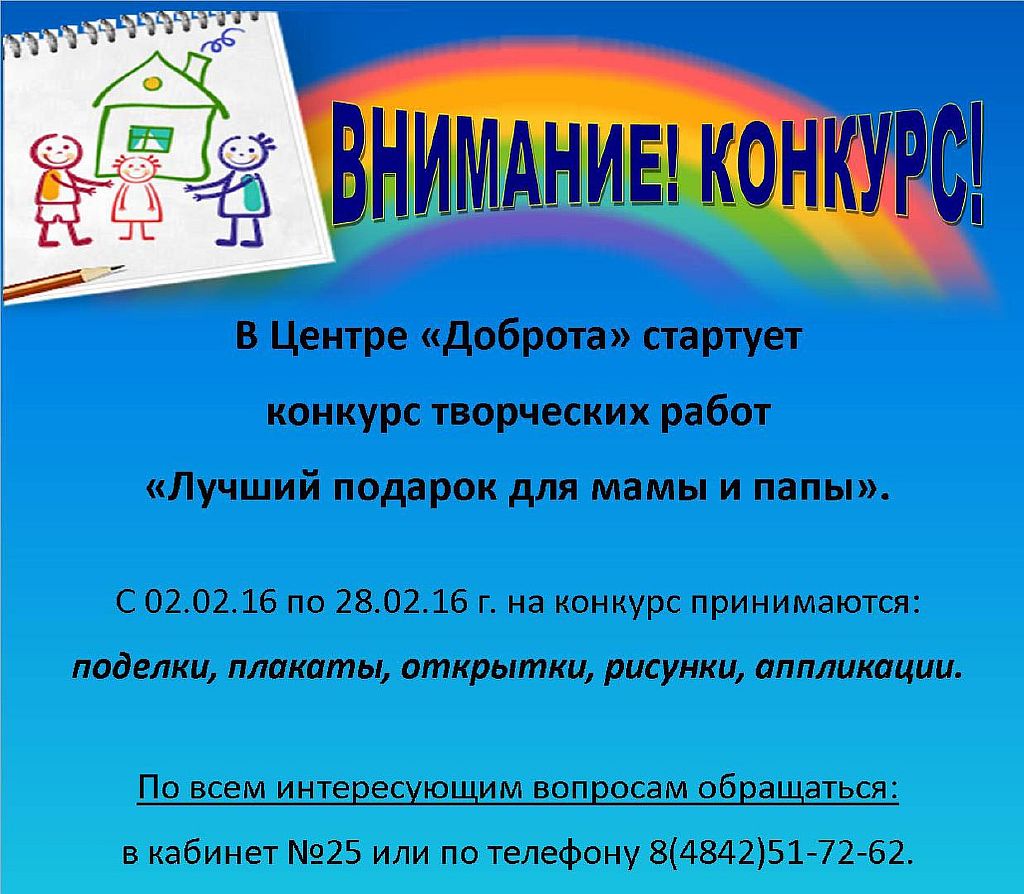 ВНИМАНИЕ! КОНКУРС!

В Центре «Доброта» стартует
конкурс творческих работ
«Лучший подарок для мамы и папы».

С 02.02.16 по 28.02.16 г. на конкурс принимаются:
поделки, плакаты, открытки, рисунки, аппликации.

По всем интересующим вопросам обращаться:
в кабинет №25 или по телефону 8(4842)51-72-62.